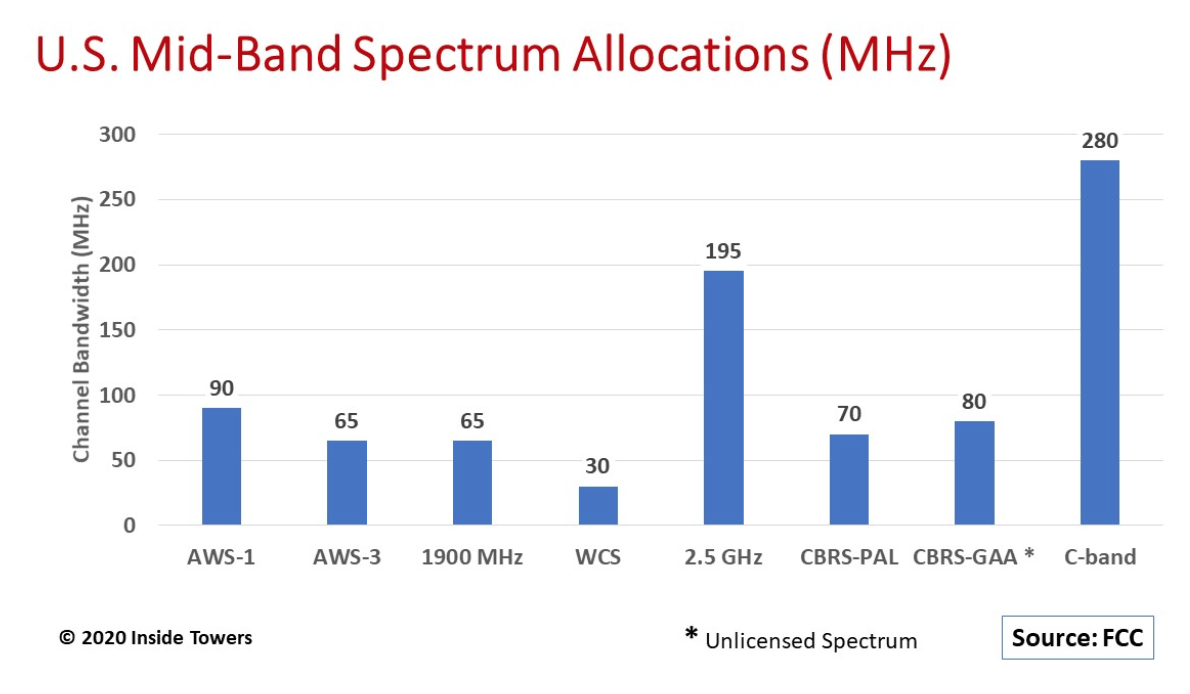 U.S. Mid-Band Spectrum Allocations (MHz)

Channel Bandwidth (MHz)

300
250
200
150
100
50
0

90
65
65
30
195
70
80
280

AWS-1
AWS-3
1900 MHz
WCS
2.5 GHz
CBRS-PAL
CBRS-GAA *
C-band

© 2020 Inside Towers

* Unlicensed Spectrum

Source: FCC